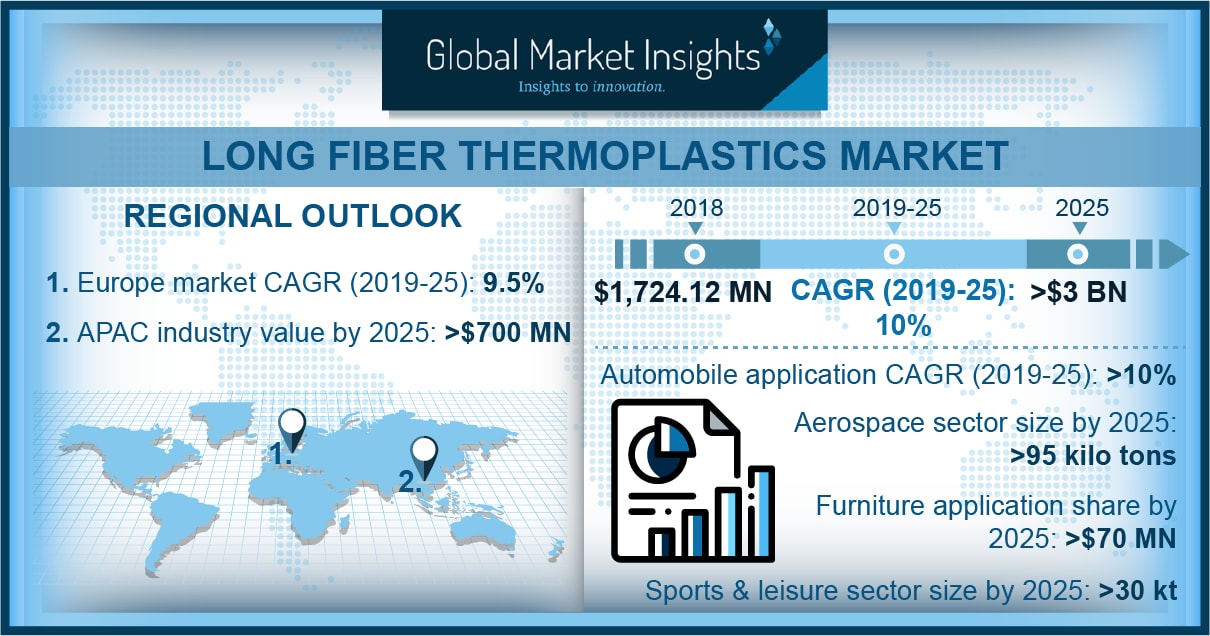 Global Market Insights
Insights to innovation.

LONG FIBER THERMOPLASTICS MARKET

REGIONAL OUTLOOK

1. Europe market CAGR (2019-25): 9.5%

2. APAC industry value by 2025: >$700 MN

1.

2.

2018

2019-25

2025

$1,724.12 MN

CAGR (2019-25): 10%

>$3 BN

Automobile application CAGR (2019-25): >10%

Aerospace sector size by 2025: >95 kilo tons

Furniture application share by 2025: >$70 MN

Sports & leisure sector size by 2025: >30 kt